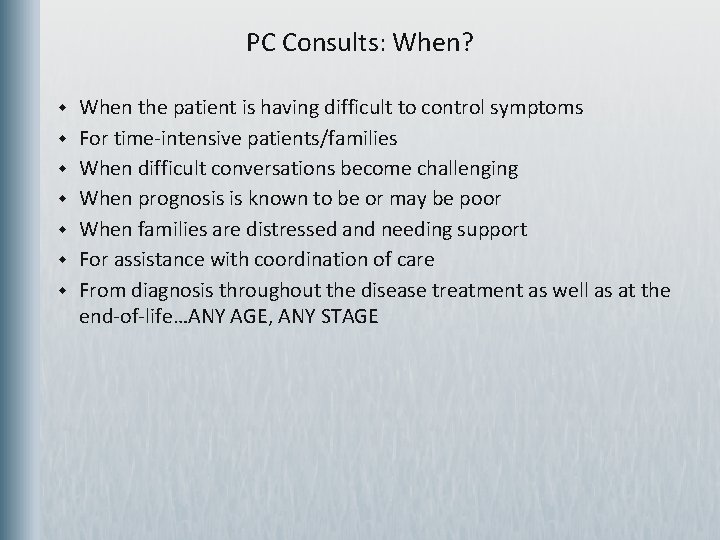 PC Consults: When?

- When the patient is having difficult to control symptoms
- For time-intensive patients/families
- When difficult conversations become challenging
- When prognosis is known to be or may be poor
- When families are distressed and needing support
- For assistance with coordination of care
- From diagnosis throughout the disease treatment as well as at the end-of-life…ANY AGE, ANY STAGE